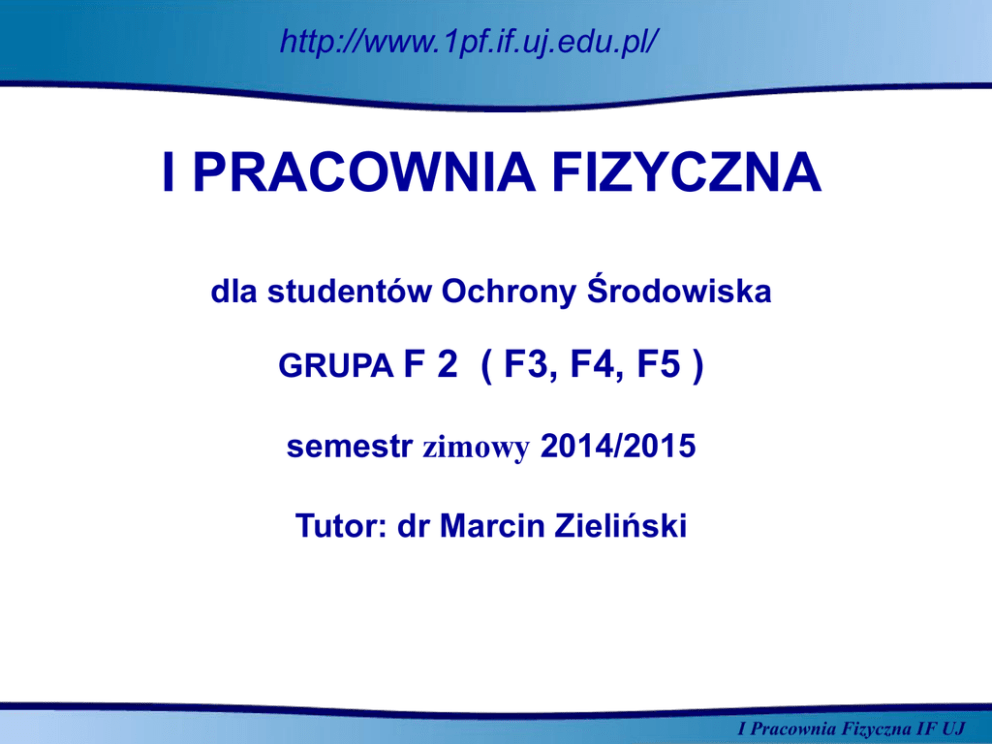 http://www.1pf.if.uj.edu.pl/

I PRACOWNIA FIZYCZNA

dla studentów Ochrony Środowiska

GRUPA F 2 ( F3, F4, F5 )

semestr zimowy 2014/2015

Tutor: dr Marcin Zieliński

I Pracownia Fizyczna IF UJ